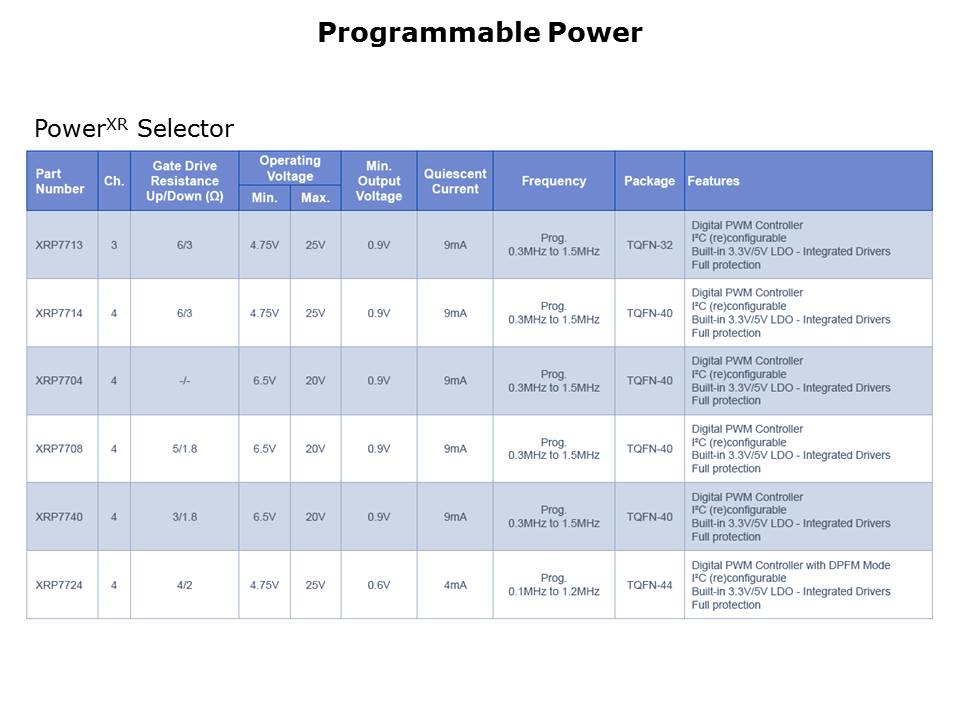 Programmable Power

Power$^{XR}$ Selector

| Part Number | Ch. | Gate Drive Resistance Up/Down (Ω) | Operating Voltage Min. | Operating Voltage Max. | Min. Output Voltage | Quiescent Current | Frequency | Package | Features |
|---|---|---|---|---|---|---|---|---|---|
| XRP7713 | 3 | 6/3 | 4.75V | 25V | 0.9V | 9mA | Prog. 0.3MHz to 1.5MHz | TQFN-32 | Digital PWM Controller I²C (re)configurable Built-in 3.3V/5V LDO - Integrated Drivers Full protection |
| XRP7714 | 4 | 6/3 | 4.75V | 25V | 0.9V | 9mA | Prog. 0.3MHz to 1.5MHz | TQFN-40 | Digital PWM Controller I²C (re)configurable Built-in 3.3V/5V LDO - Integrated Drivers Full protection |
| XRP7704 | 4 | -/- | 6.5V | 20V | 0.9V | 9mA | Prog. 0.3MHz to 1.5MHz | TQFN-40 | Digital PWM Controller I²C (re)configurable Built-in 3.3V/5V LDO - Integrated Drivers Full protection |
| XRP7708 | 4 | 5/1.8 | 6.5V | 20V | 0.9V | 9mA | Prog. 0.3MHz to 1.5MHz | TQFN-40 | Digital PWM Controller I²C (re)configurable Built-in 3.3V/5V LDO - Integrated Drivers Full protection |
| XRP7740 | 4 | 3/1.8 | 6.5V | 20V | 0.9V | 9mA | Prog. 0.3MHz to 1.5MHz | TQFN-40 | Digital PWM Controller I²C (re)configurable Built-in 3.3V/5V LDO - Integrated Drivers Full protection |
| XRP7724 | 4 | 4/2 | 4.75V | 25V | 0.6V | 4mA | Prog. 0.1MHz to 1.2MHz | TQFN-44 | Digital PWM Controller with DPFM Mode I²C (re)configurable Built-in 3.3V/5V LDO - Integrated Drivers Full protection |